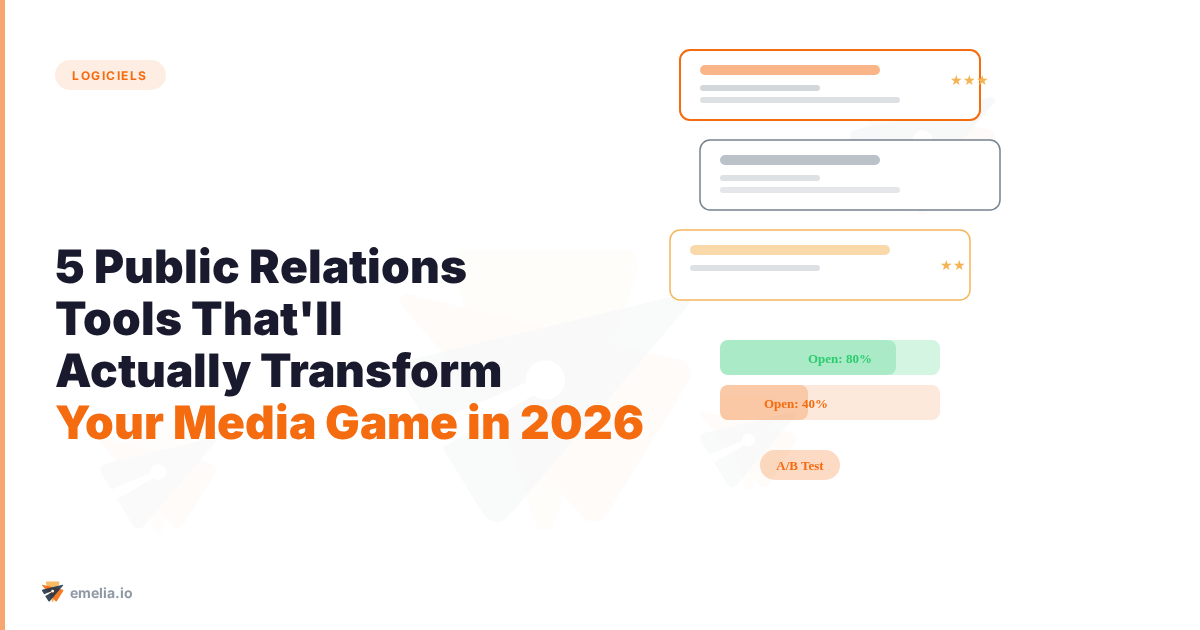 LOGICIELS

5 Public Relations Tools That'll Actually Transform Your Media Game in 2026

★★★

★★

Open: 80%

Open: 40%

A/B Test

emelia.io